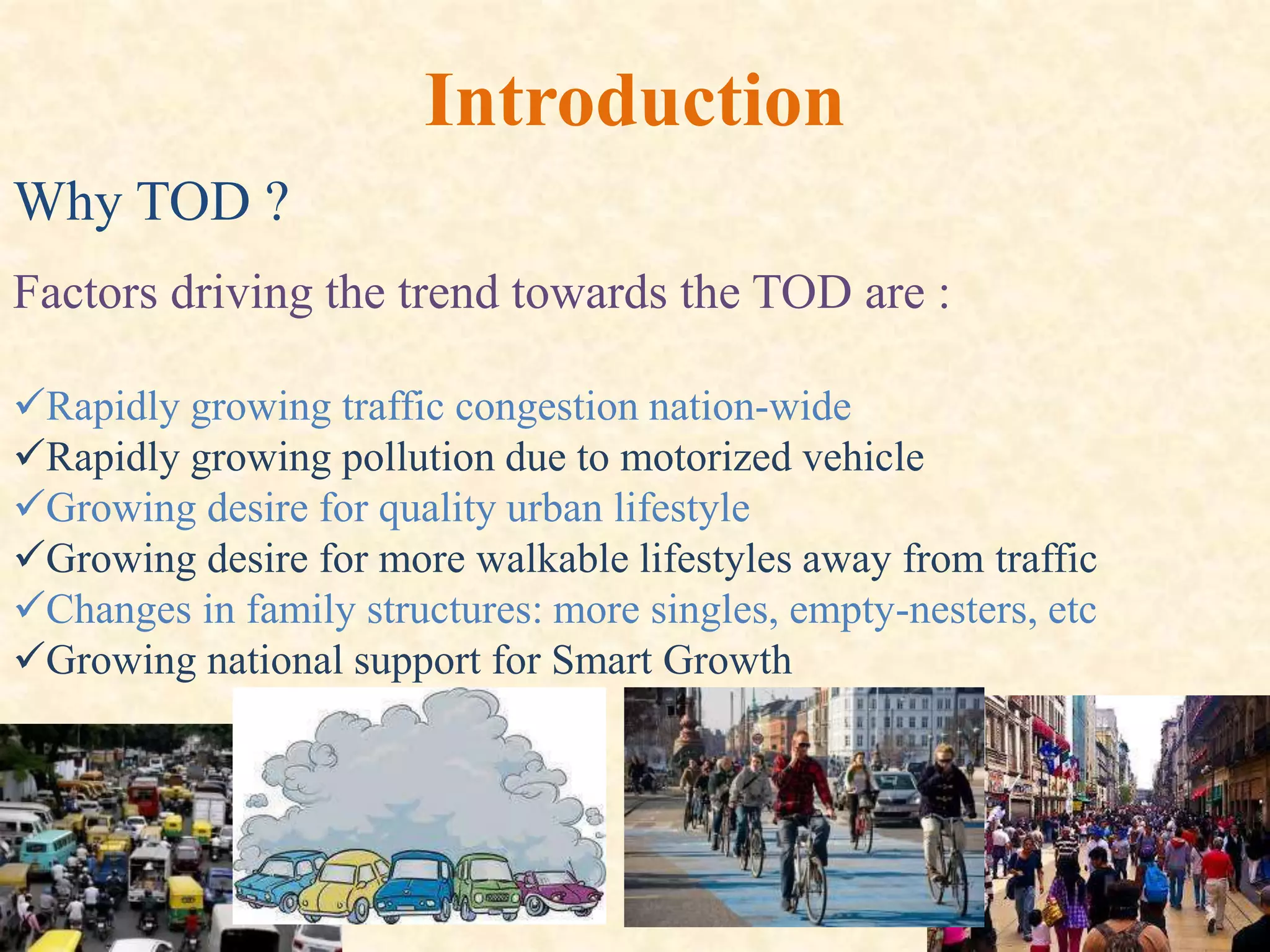 Introduction

Why TOD ?

Factors driving the trend towards the TOD are :

✓Rapidly growing traffic congestion nation-wide
✓Rapidly growing pollution due to motorized vehicle
✓Growing desire for quality urban lifestyle
✓Growing desire for more walkable lifestyles away from traffic
✓Changes in family structures: more singles, empty-nesters, etc
✓Growing national support for Smart Growth